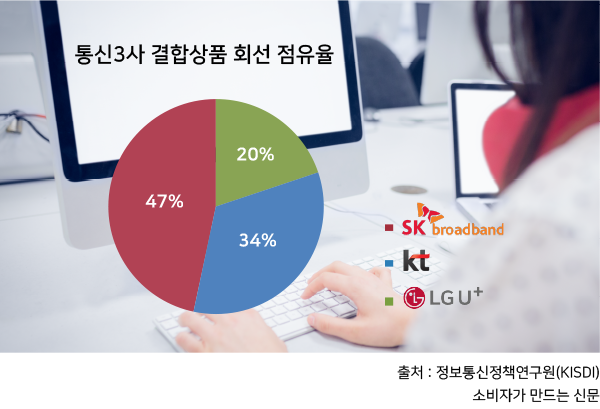 통신3사 결합상품 회선 점유율

20%

47%

34%

SK broadband

kt

LG U+

출처 : 정보통신정책연구원(KISDI)

소비자가 만드는 신문